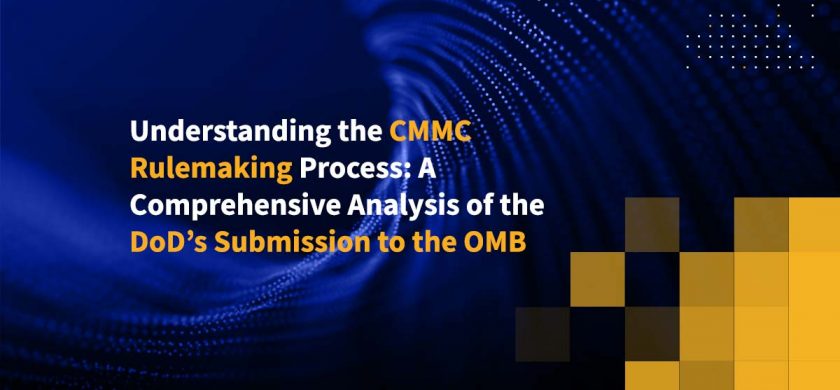 Understanding the CMMC Rulemaking Process: A Comprehensive Analysis of the DoD's Submission to the OMB